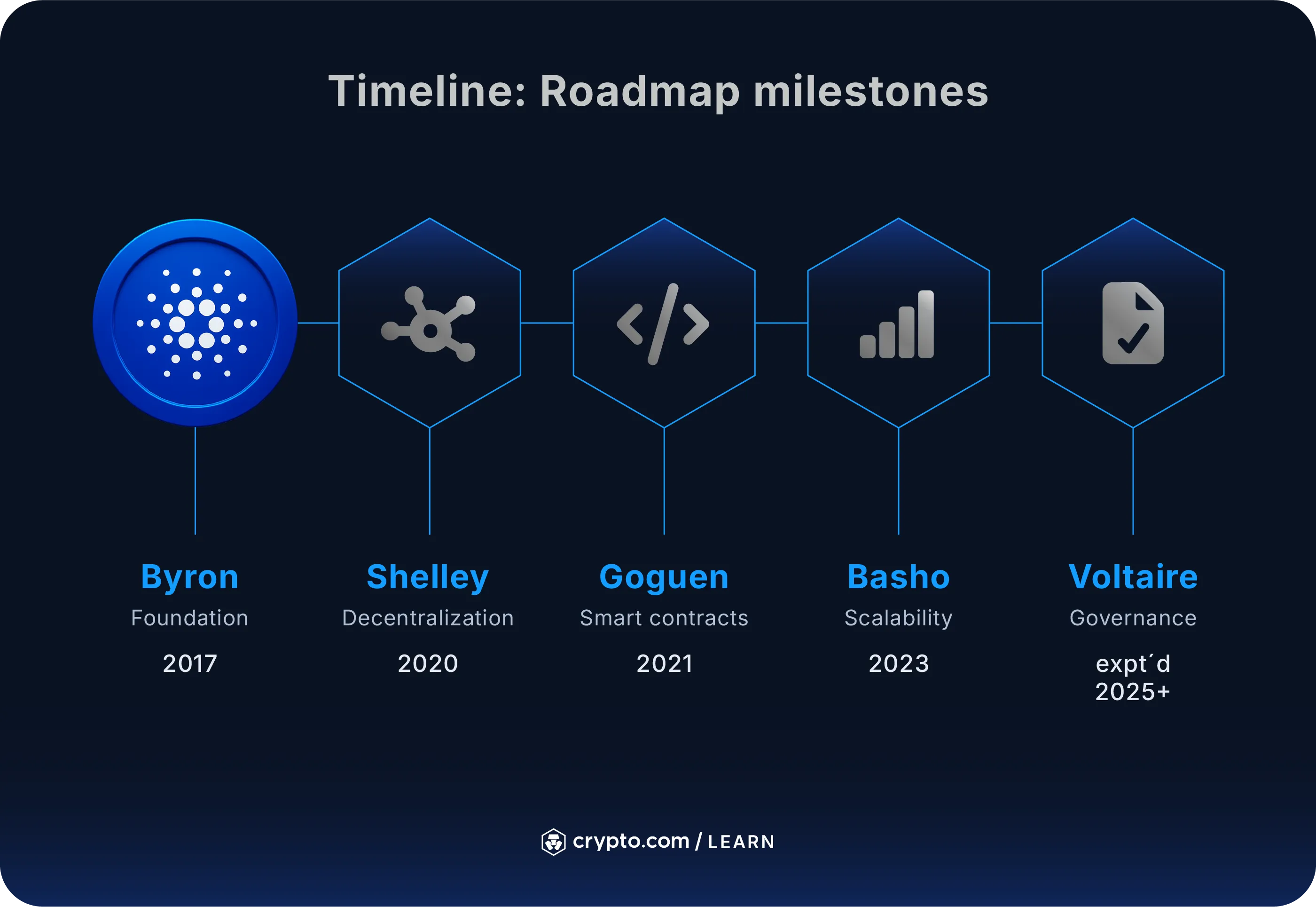 Timeline: Roadmap milestones

Byron
Foundation
2017

Shelley
Decentralization
2020

Goguen
Smart contracts
2021

Basho
Scalability
2023

Voltaire
Governance
expt´d 2025+

crypto.com / LEARN